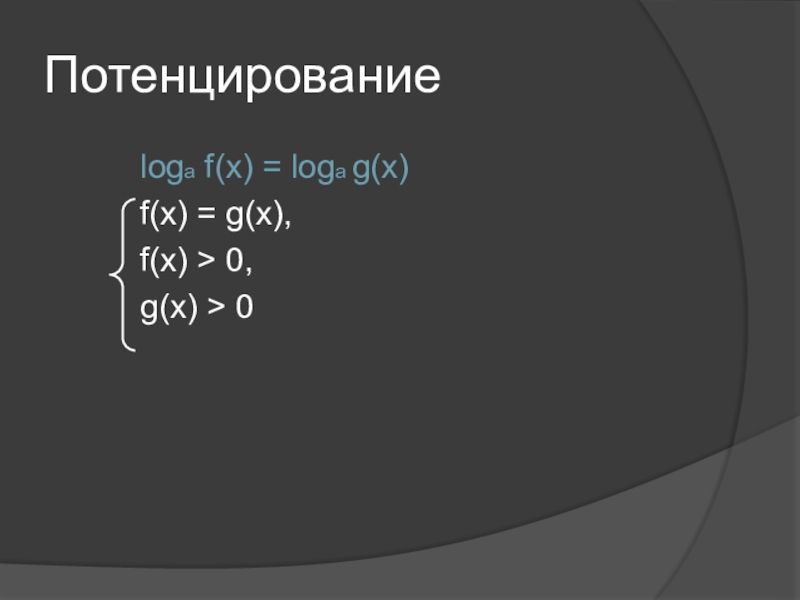 Потенцирование

$\log_a f(x) = \log_a g(x)$

$\begin{cases} f(x) = g(x), \\ f(x) > 0, \\ g(x) > 0 \end{cases}$